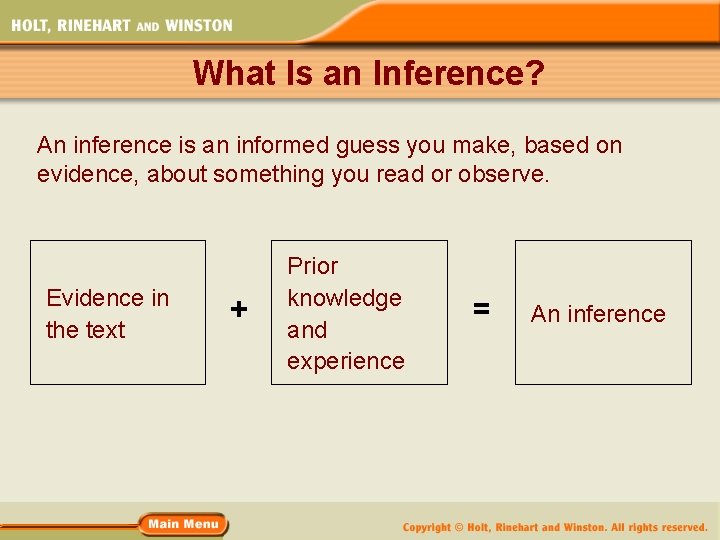 HOLT, RINEHART AND WINSTON

What Is an Inference?

An inference is an informed guess you make, based on evidence, about something you read or observe.

Evidence in the text + Prior knowledge and experience = An inference

Main Menu

Copyright © Holt, Rinehart and Winston. All rights reserved.